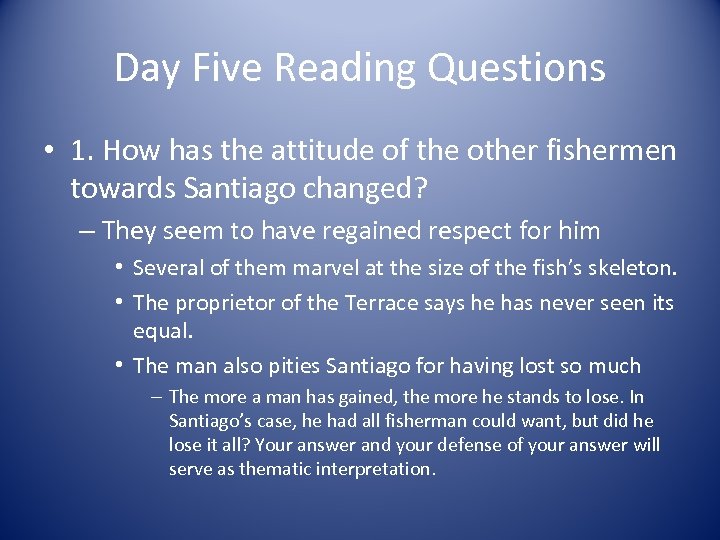 Day Five Reading Questions

• 1. How has the attitude of the other fishermen towards Santiago changed?

– They seem to have regained respect for him

• Several of them marvel at the size of the fish's skeleton.

• The proprietor of the Terrace says he has never seen its equal.

• The man also pities Santiago for having lost so much

– The more a man has gained, the more he stands to lose. In Santiago's case, he had all fisherman could want, but did he lose it all? Your answer and your defense of your answer will serve as thematic interpretation.